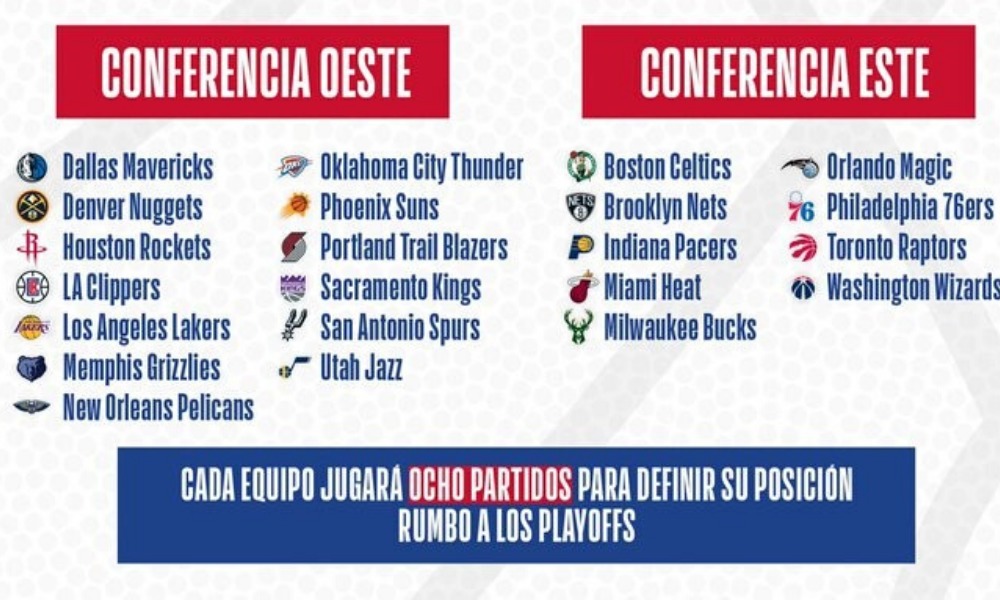 CONFERENCIA OESTE

Dallas Mavericks
Denver Nuggets
Houston Rockets
LA Clippers
Los Angeles Lakers
Memphis Grizzlies
New Orleans Pelicans

Oklahoma City Thunder
Phoenix Suns
Portland Trail Blazers
Sacramento Kings
San Antonio Spurs
Utah Jazz

CONFERENCIA ESTE

Boston Celtics
Brooklyn Nets
Indiana Pacers
Miami Heat
Milwaukee Bucks

Orlando Magic
Philadelphia 76ers
Toronto Raptors
Washington Wizards

CADA EQUIPO JUGARÁ OCHO PARTIDOS PARA DEFINIR SU POSICIÓN RUMBO A LOS PLAYOFFS